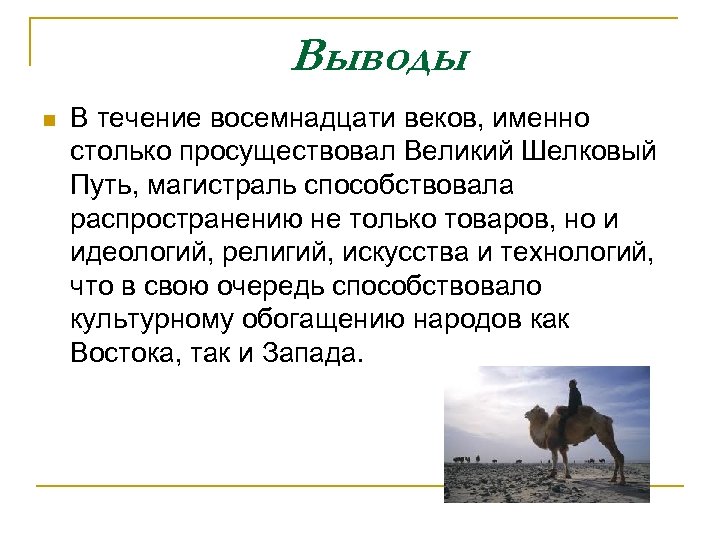 Выводы

В течение восемнадцати веков, именно столько просуществовал Великий Шелковый Путь, магистраль способствовала распространению не только товаров, но и идеологий, религий, искусства и технологий, что в свою очередь способствовало культурному обогащению народов как Востока, так и Запада.